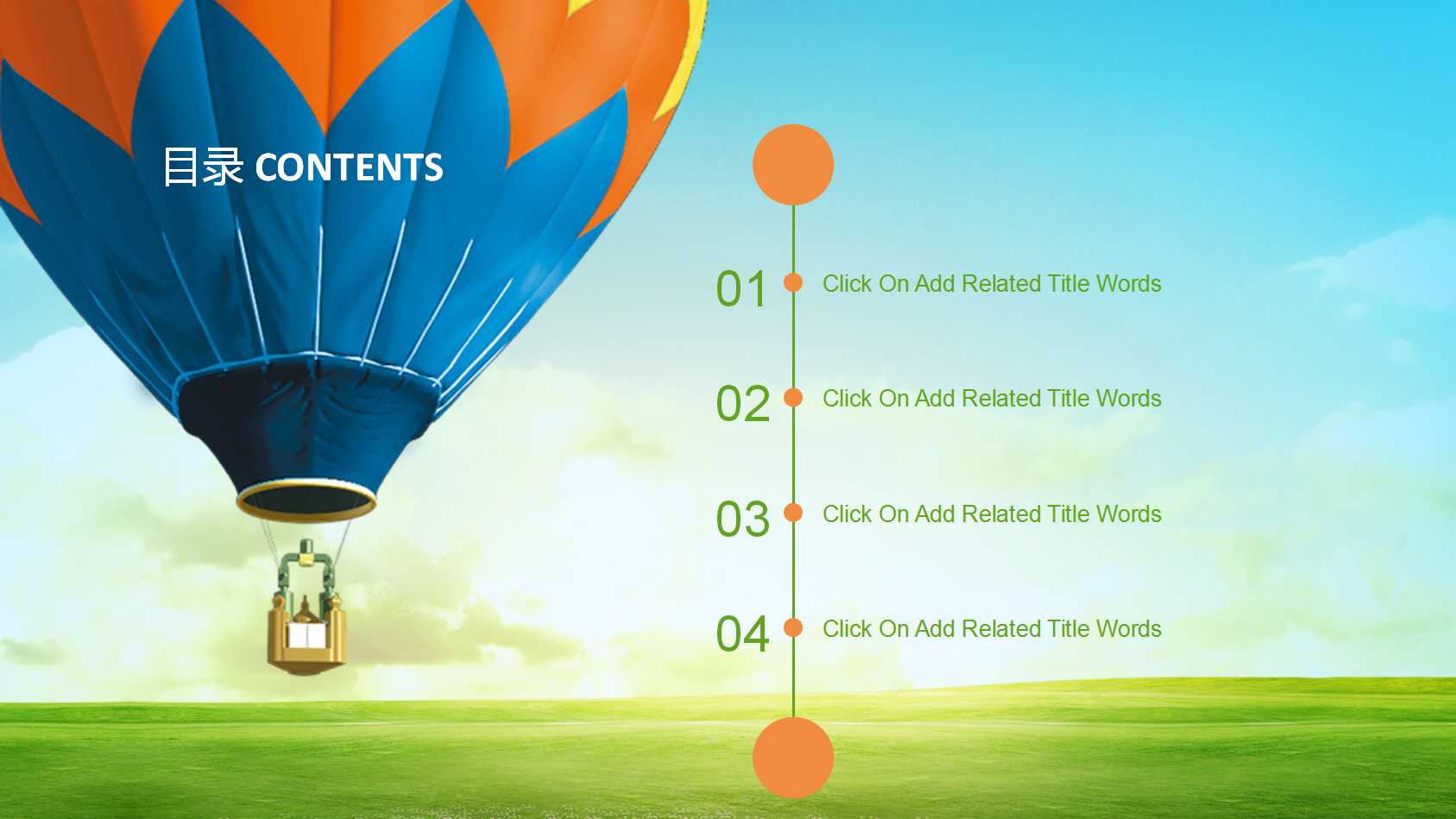 目录 CONTENTS

01 Click On Add Related Title Words

02 Click On Add Related Title Words

03 Click On Add Related Title Words

04 Click On Add Related Title Words